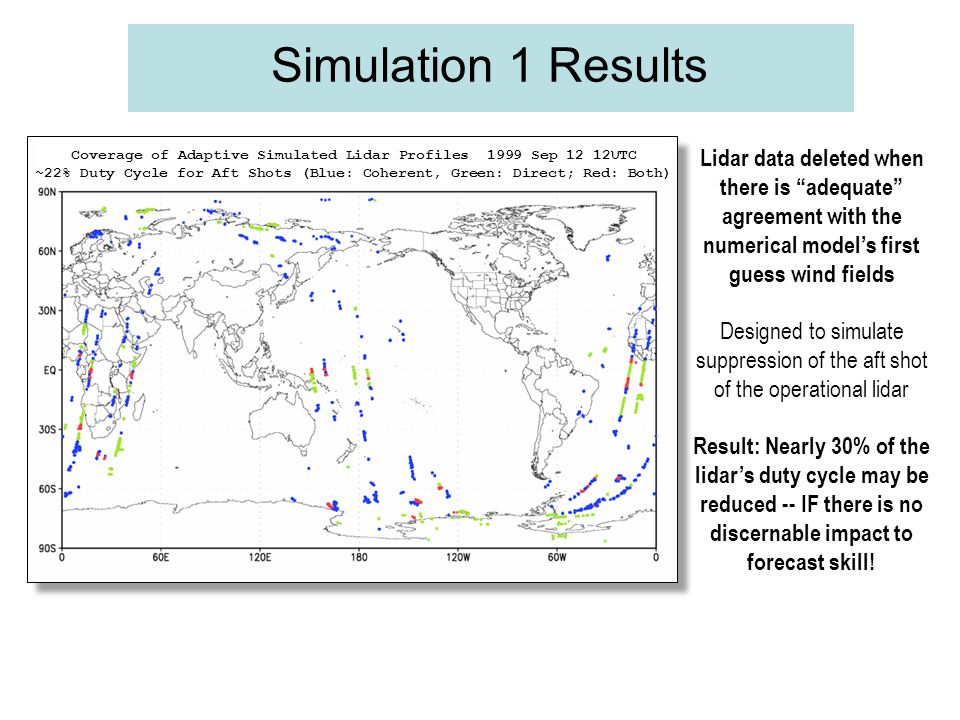 Simulation 1 Results

Coverage of Adaptive Simulated Lidar Profiles 1999 Sep 12 12UTC
~22% Duty Cycle for Aft Shots (Blue: Coherent, Green: Direct; Red: Both)

90N
60N
30N
EQ
30S
60S
90S
0
60E
120E
180
120W
60W
0

Lidar data deleted when there is “adequate” agreement with the numerical model’s first guess wind fields

Designed to simulate suppression of the aft shot of the operational lidar

Result: Nearly 30% of the lidar’s duty cycle may be reduced -- IF there is no discernable impact to forecast skill!